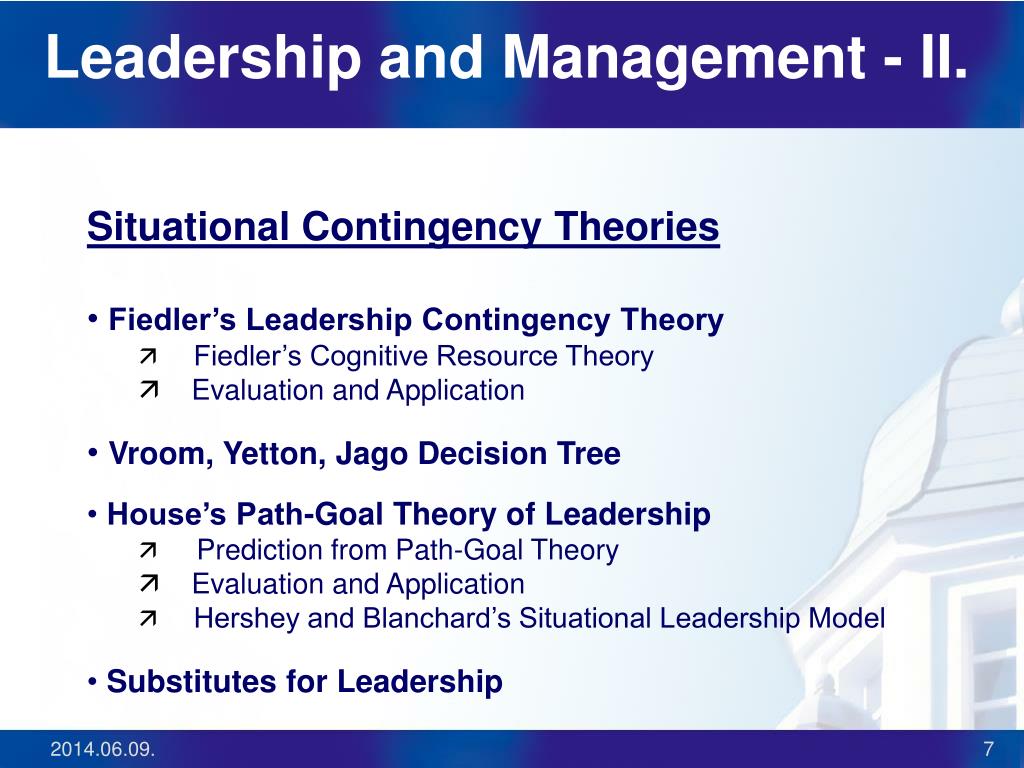 Leadership and Management - II.

Situational Contingency Theories

• Fiedler’s Leadership Contingency Theory
↗ Fiedler’s Cognitive Resource Theory
↗ Evaluation and Application

• Vroom, Yetton, Jago Decision Tree

• House’s Path-Goal Theory of Leadership
↗ Prediction from Path-Goal Theory
↗ Evaluation and Application
↗ Hershey and Blanchard’s Situational Leadership Model

• Substitutes for Leadership

2014.06.09.

7